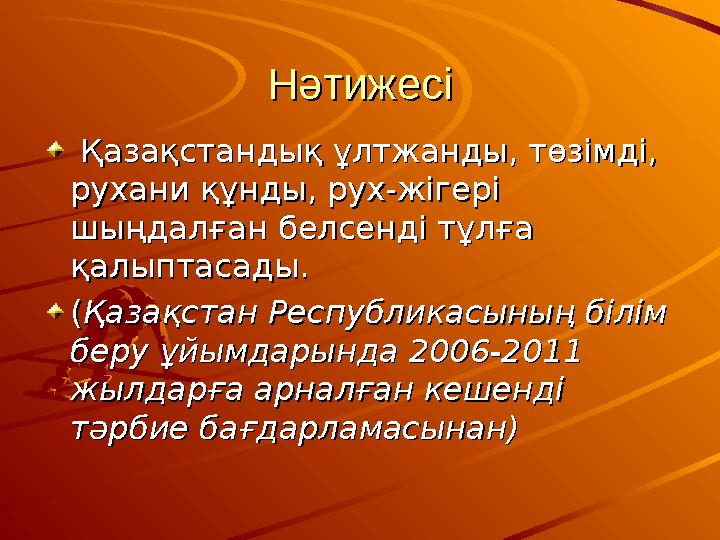 Нәтижесі

Қазақстандық ұлтжанды, төзімді, рухани құнды, рух-жігері шыңдалған белсенді тұлға қалыптасады.

(Қазақстан Республикасының білім беру ұйымдарында 2006-2011 жылдарға арналған кешенді тәрбие бағдарламасынан)